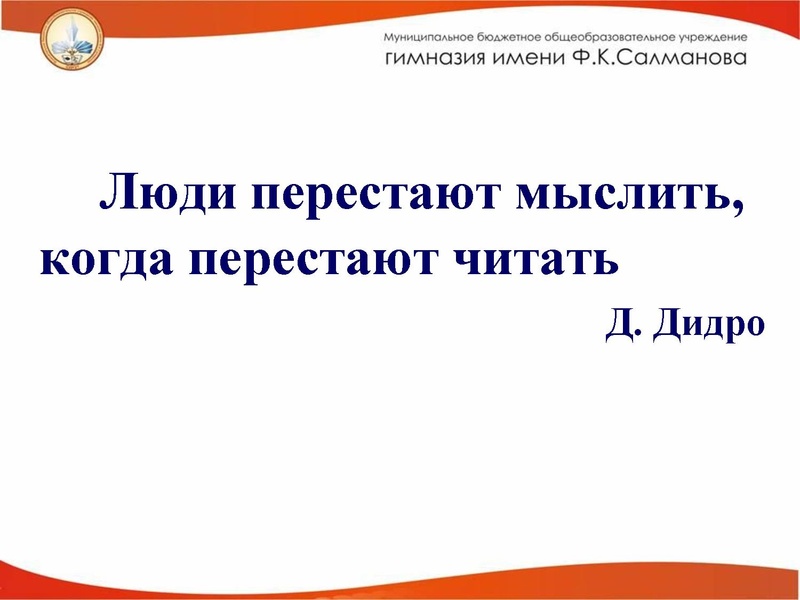 Муниципальное бюджетное общеобразовательное учреждение
гимназия имени Ф.К.Салманова

Люди перестают мыслить, когда перестают читать

Д. Дидро